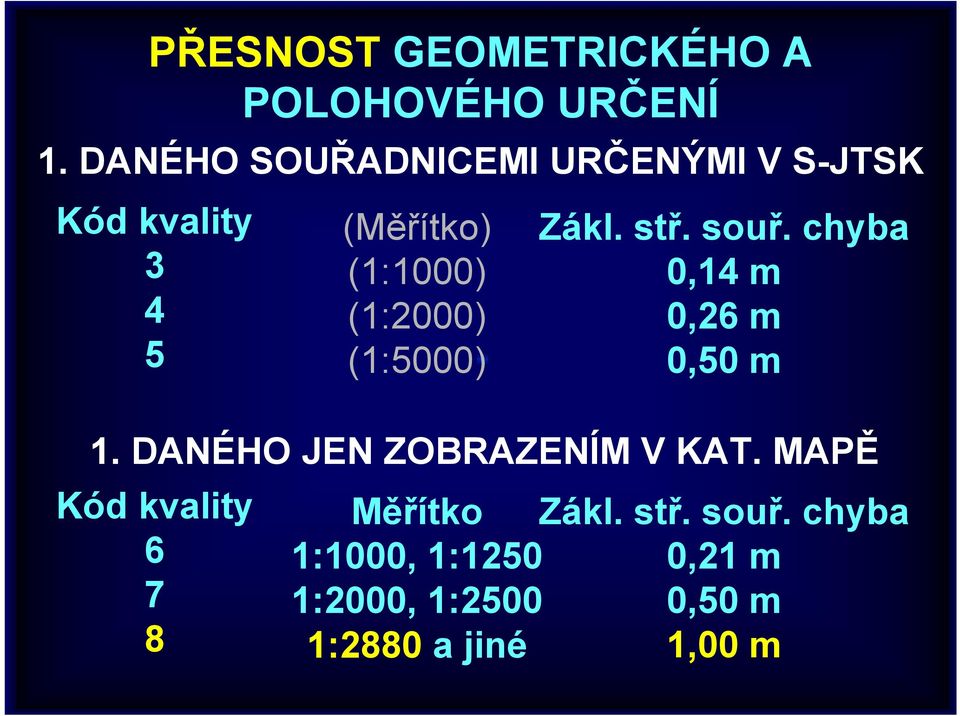 PŘESNOST GEOMETRICKÉHO A POLOHOVÉHO URČENÍ

1. DANÉHO SOUŘADNICEMI URČENÝMI V S-JTSK

| Kód kvality | (Měřítko) | Zákl. stř. souř. chyba |
|---|---|---|
| 3 | (1:1000) | 0,14 m |
| 4 | (1:2000) | 0,26 m |
| 5 | (1:5000) | 0,50 m |

1. DANÉHO JEN ZOBRAZENÍM V KAT. MAPĚ

| Kód kvality | Měřítko | Zákl. stř. souř. chyba |
|---|---|---|
| 6 | 1:1000, 1:1250 | 0,21 m |
| 7 | 1:2000, 1:2500 | 0,50 m |
| 8 | 1:2880 a jiné | 1,00 m |